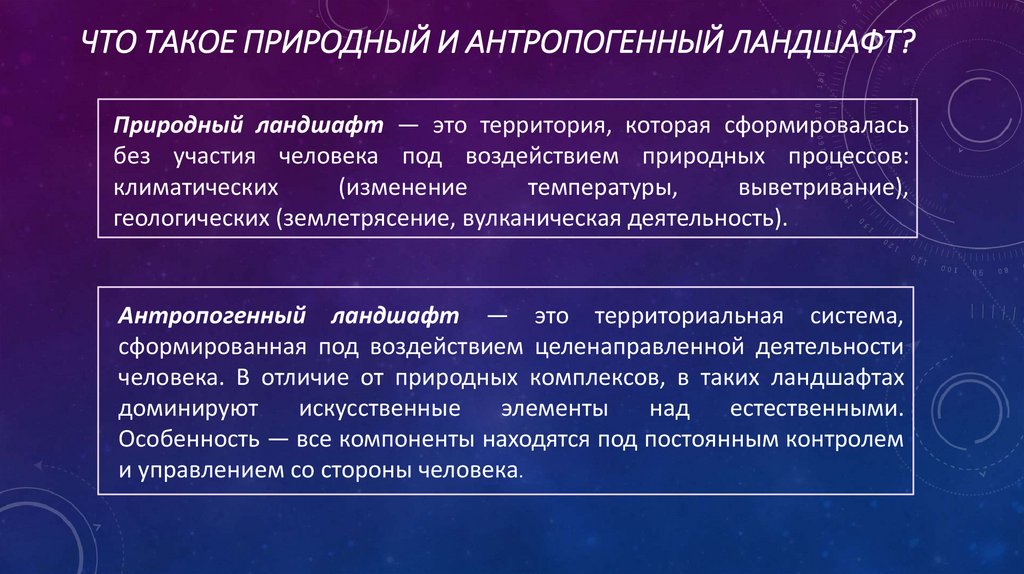 ЧТО ТАКОЕ ПРИРОДНЫЙ И АНТРОПОГЕННЫЙ ЛАНДШАФТ?

Природный ландшафт — это территория, которая сформировалась без участия человека под воздействием природных процессов: климатических (изменение температуры, выветривание), геологических (землетрясение, вулканическая деятельность).

Антропогенный ландшафт — это территориальная система, сформированная под воздействием целенаправленной деятельности человека. В отличие от природных комплексов, в таких ландшафтах доминируют искусственные элементы над естественными. Особенность — все компоненты находятся под постоянным контролем и управлением со стороны человека.